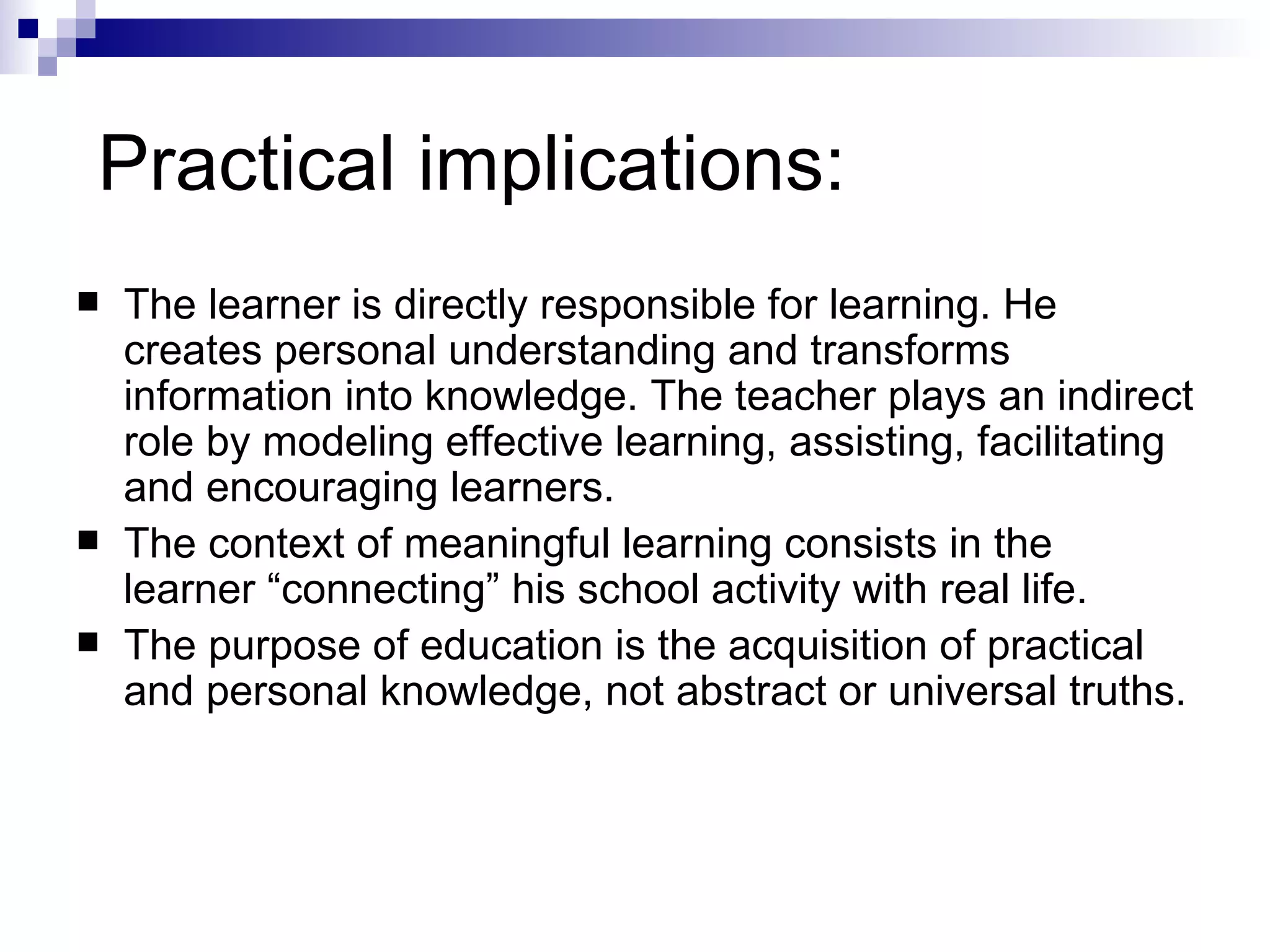 Practical implications:

■ The learner is directly responsible for learning. He creates personal understanding and transforms information into knowledge. The teacher plays an indirect role by modeling effective learning, assisting, facilitating and encouraging learners.
■ The context of meaningful learning consists in the learner “connecting” his school activity with real life.
■ The purpose of education is the acquisition of practical and personal knowledge, not abstract or universal truths.